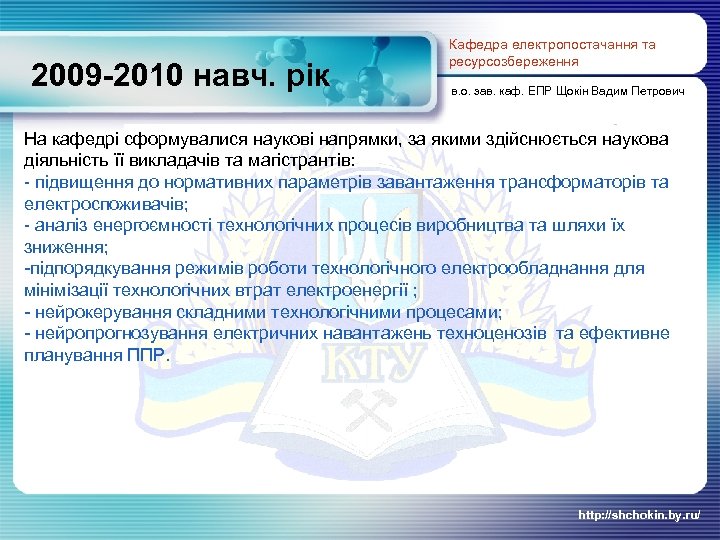 2009-2010 навч. рік

Кафедра електропостачання та ресурсозбереження

в.о. зав. каф. ЕПР Щокін Вадим Петрович

На кафедрі сформувалися наукові напрямки, за якими здійснюється наукова діяльність її викладачів та магістрантів:
- підвищення до нормативних параметрів завантаження трансформаторів та електроспоживачів;
- аналіз енергоємності технологічних процесів виробництва та шляхи їх зниження;
-підпорядкування режимів роботи технологічного електрообладнання для мінімізації технологічних втрат електроенергії ;
- нейрокерування складними технологічними процесами;
- нейропрогнозування електричних навантажень техноценозів та ефективне планування ППР.

КТУ

http://shchokin.by.ru/